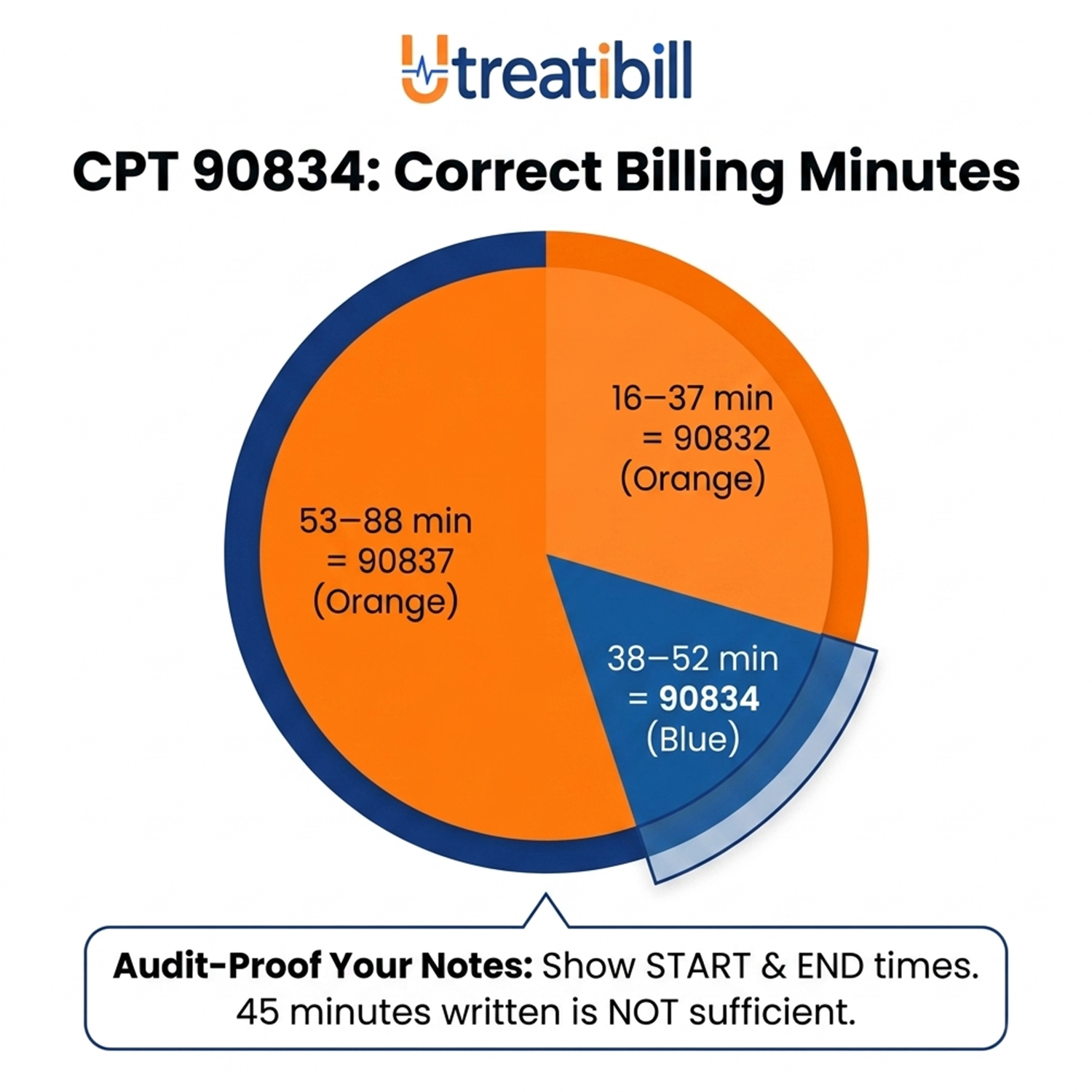 Utreatibill

CPT 90834: Correct Billing Minutes

16–37 min
= 90832
(Orange)

53–88 min
= 90837
(Orange)

38–52 min
= 90834
(Blue)

Audit-Proof Your Notes: Show START & END times. 45 minutes written is NOT sufficient.